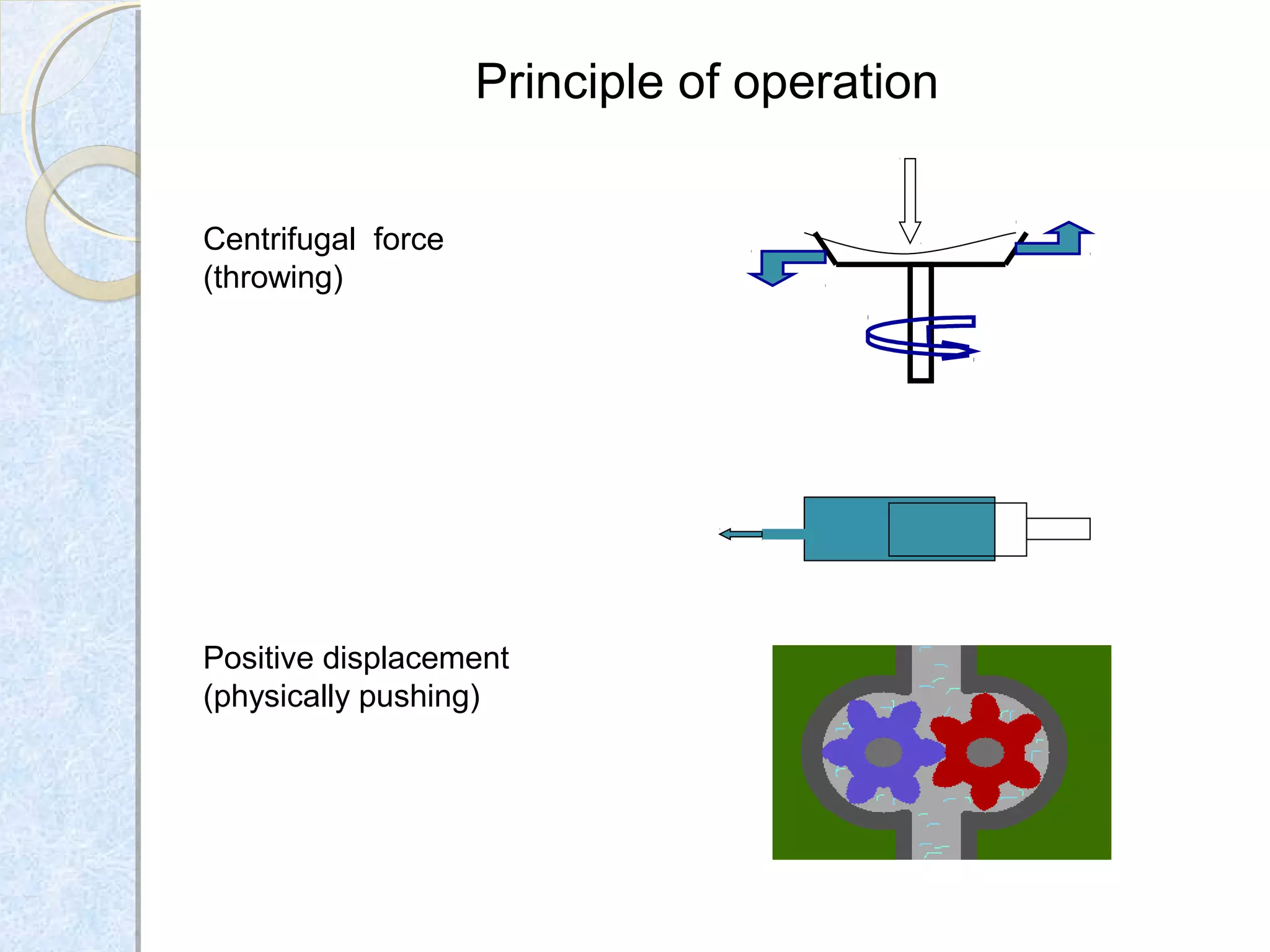 Principle of operation

Centrifugal force
(throwing)

Positive displacement
(physically pushing)